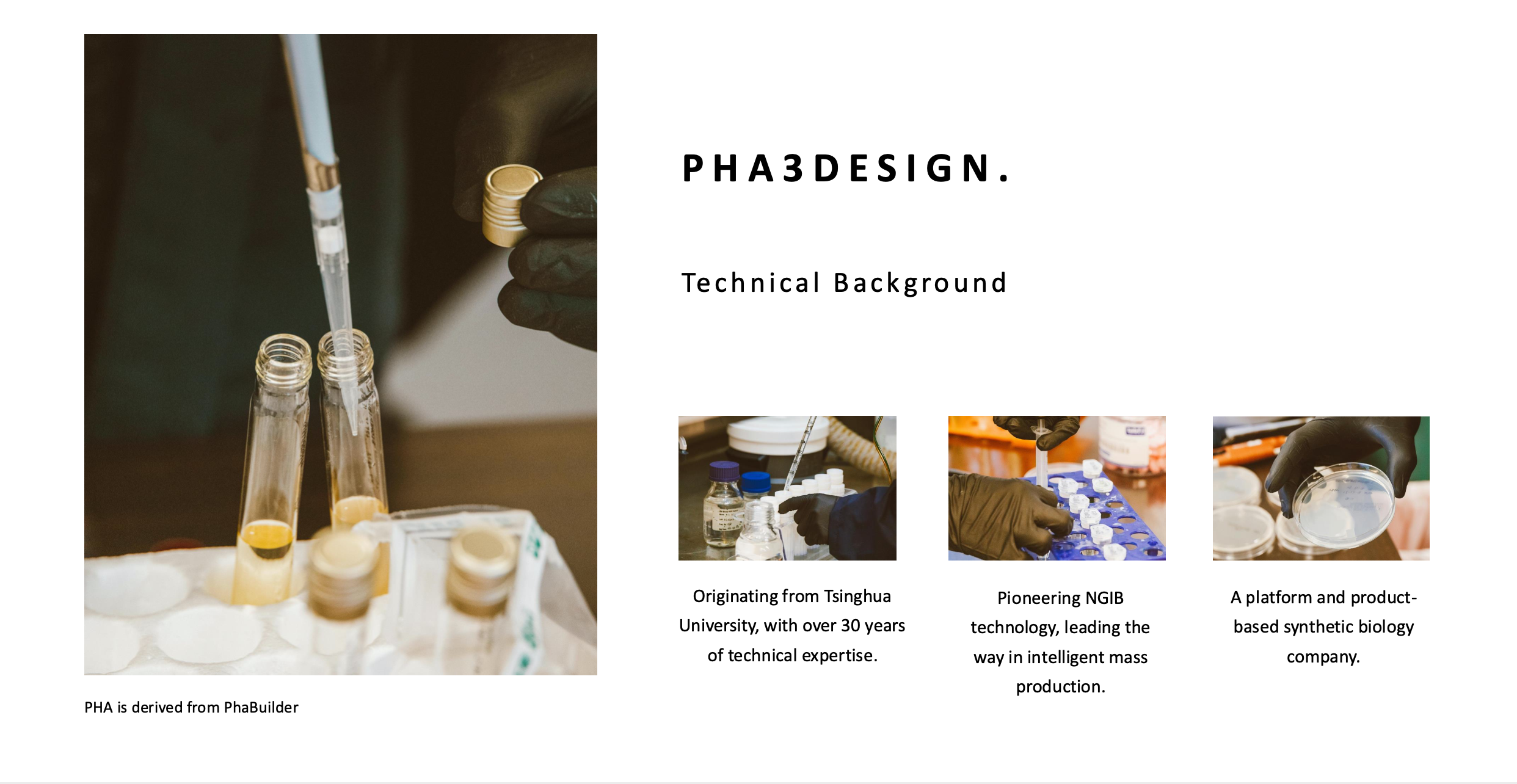 PHA is derived from PhaBuilder

PHA3DESIGN.

Technical Background

Originating from Tsinghua University, with over 30 years of technical expertise.

Pioneering NGIB technology, leading the way in intelligent mass production.

A platform and product-based synthetic biology company.